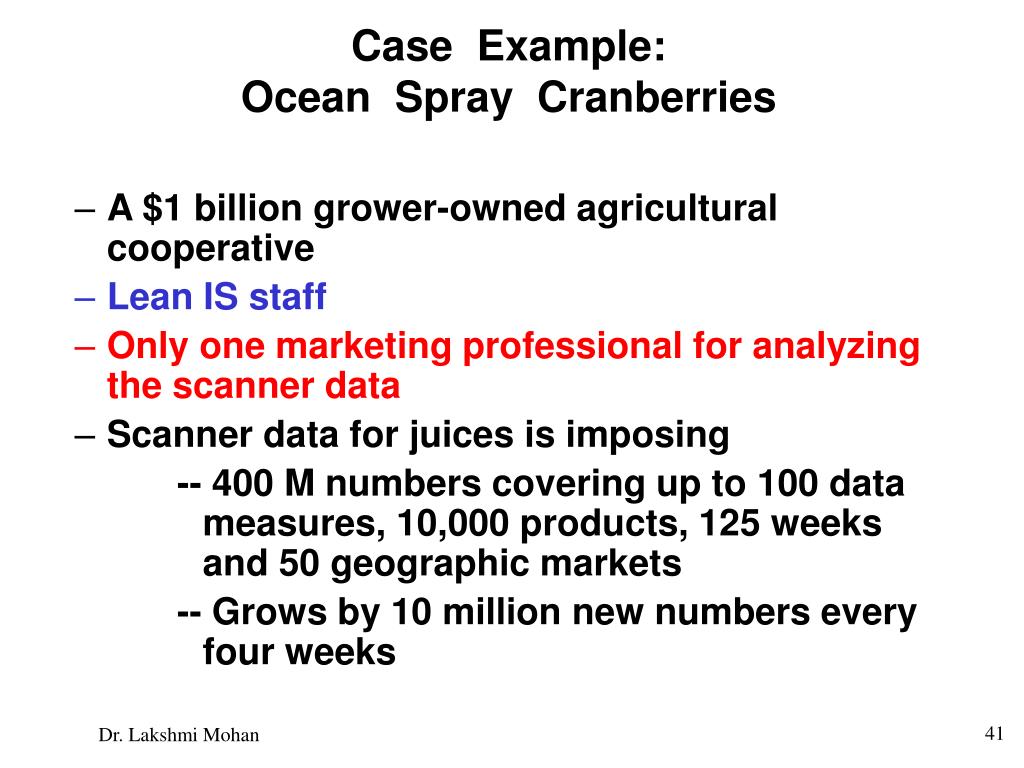 Case Example:
Ocean Spray Cranberries

– A \$1 billion grower-owned agricultural cooperative
– Lean IS staff
– Only one marketing professional for analyzing the scanner data
– Scanner data for juices is imposing
-- 400 M numbers covering up to 100 data measures, 10,000 products, 125 weeks and 50 geographic markets
-- Grows by 10 million new numbers every four weeks

Dr. Lakshmi Mohan

41